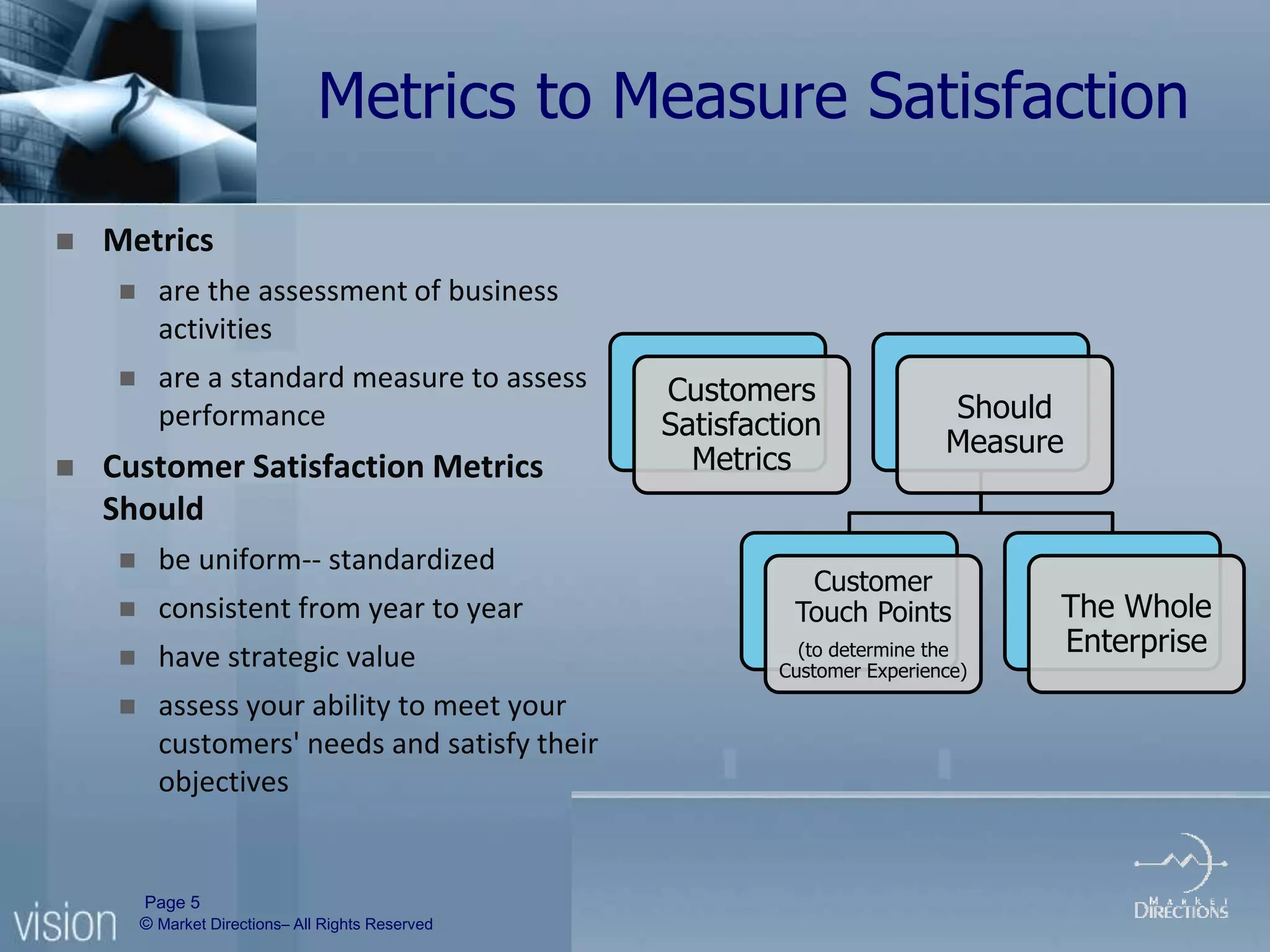 Metrics to Measure Satisfaction

Metrics

are the assessment of business activities

are a standard measure to assess performance

Customer Satisfaction Metrics Should

be uniform-- standardized

consistent from year to year

have strategic value

assess your ability to meet your customers' needs and satisfy their objectives

Customers Satisfaction Metrics

Should Measure

Customer Touch Points (to determine the Customer Experience)

The Whole Enterprise

vision

Page 5
© Market Directions– All Rights Reserved

MARKET DIRECTIONS